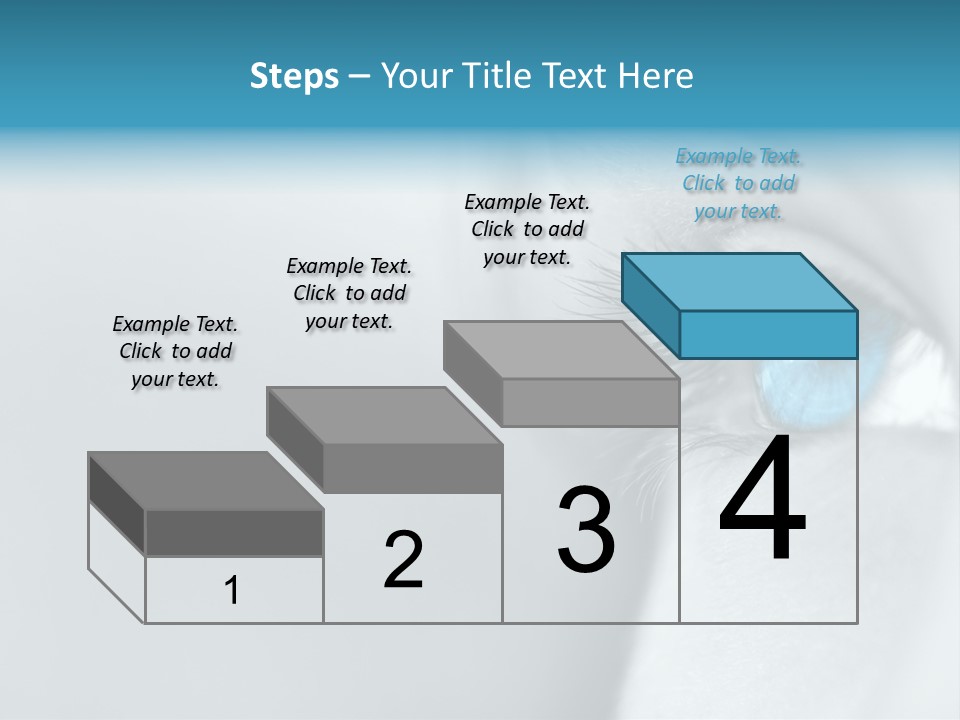 Steps – Your Title Text Here

Example Text. Click to add your text.

Example Text. Click to add your text.

Example Text. Click to add your text.

Example Text. Click to add your text.

1

2

3

4